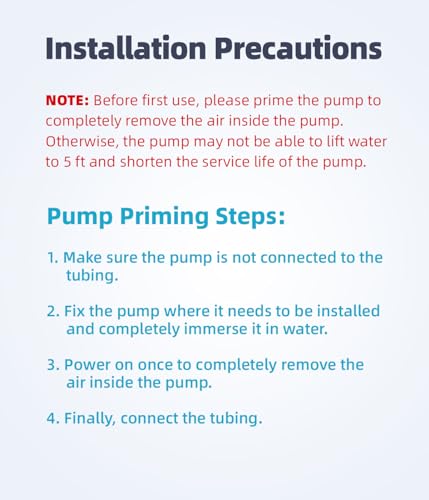 Installation Precautions

NOTE: Before first use, please prime the pump to completely remove the air inside the pump. Otherwise, the pump may not be able to lift water to 5 ft and shorten the service life of the pump.

Pump Priming Steps:

1. Make sure the pump is not connected to the tubing.

2. Fix the pump where it needs to be installed and completely immerse it in water.

3. Power on once to completely remove the air inside the pump.

4. Finally, connect the tubing.